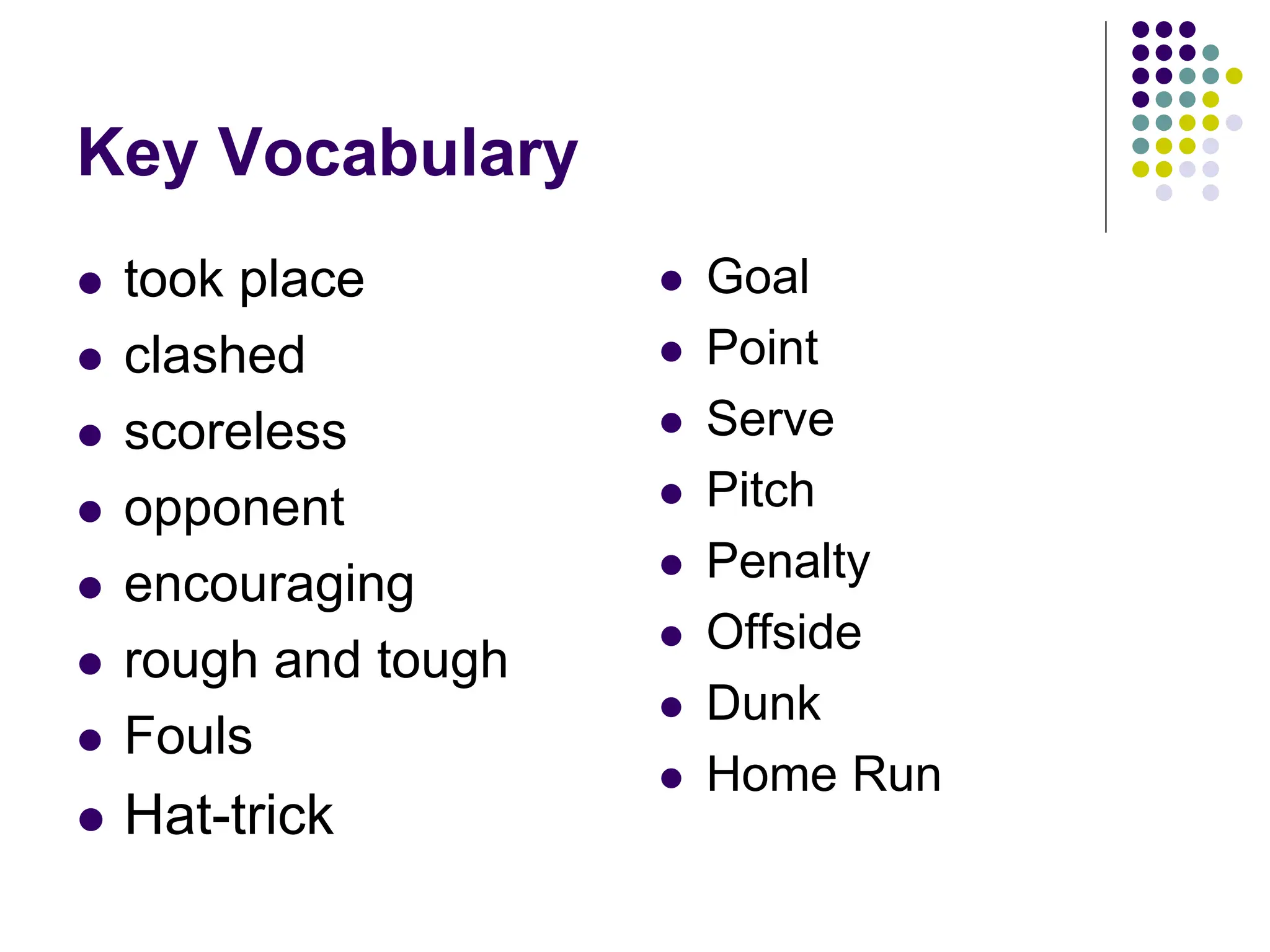 Key Vocabulary

- took place
- clashed
- scoreless
- opponent
- encouraging
- rough and tough
- Fouls
- Hat-trick

- Goal
- Point
- Serve
- Pitch
- Penalty
- Offside
- Dunk
- Home Run